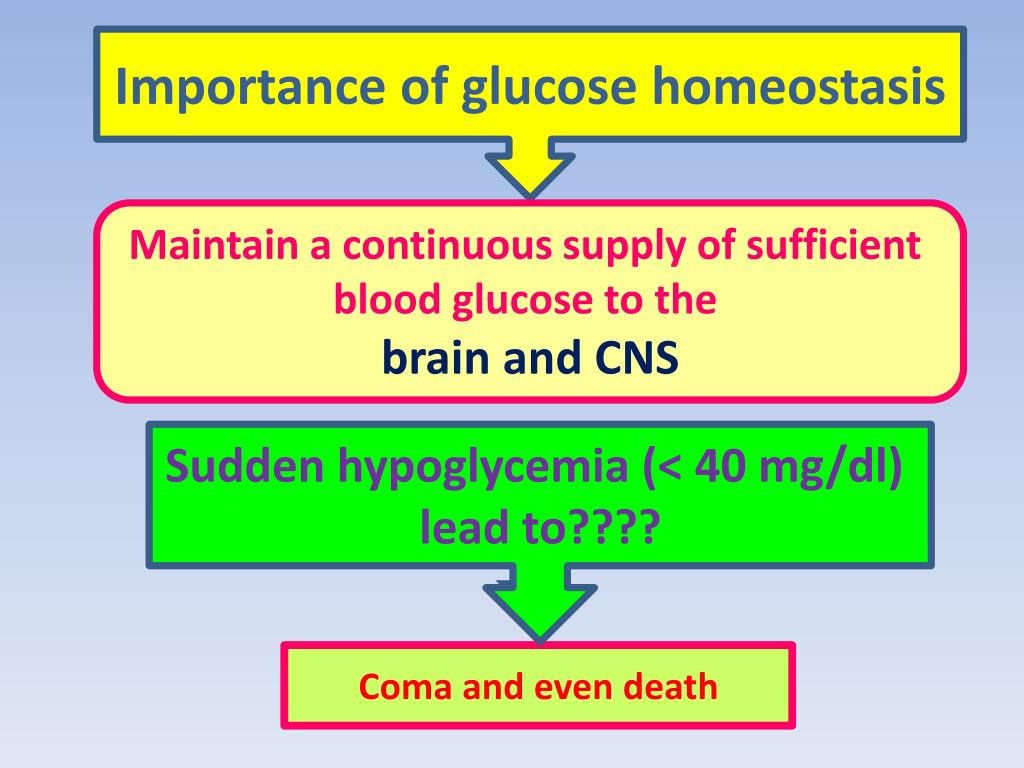 Importance of glucose homeostasis

Maintain a continuous supply of sufficient blood glucose to the
brain and CNS

Sudden hypoglycemia (< 40 mg/dl) lead to????

Coma and even death